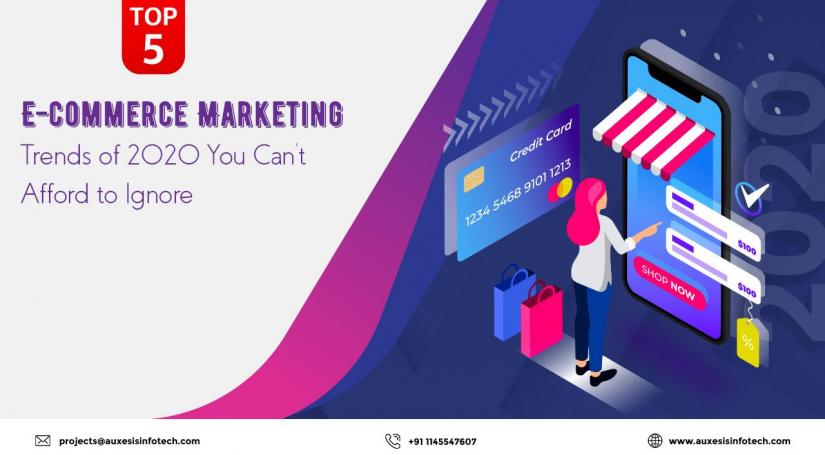 TOP 5

E-COMMERCE MARKETING
Trends of 2020 You Can't Afford to Ignore

Credit Card
1234 5468 9101 1213

$100
$100
SHOP NOW
%
2020

projects@auxesisinfotech.com
+91 1145547607
www.auxesisinfotech.com